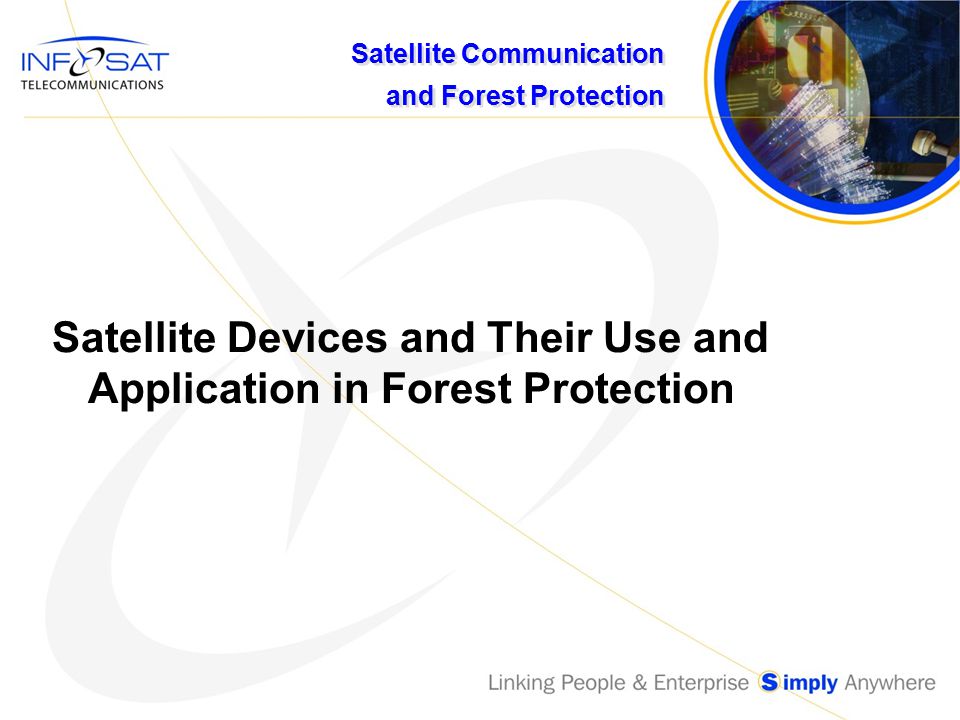 INFOSAT
TELECOMMUNICATIONS

Satellite Communication and Forest Protection

Satellite Devices and Their Use and Application in Forest Protection

Linking People & Enterprise Simply Anywhere